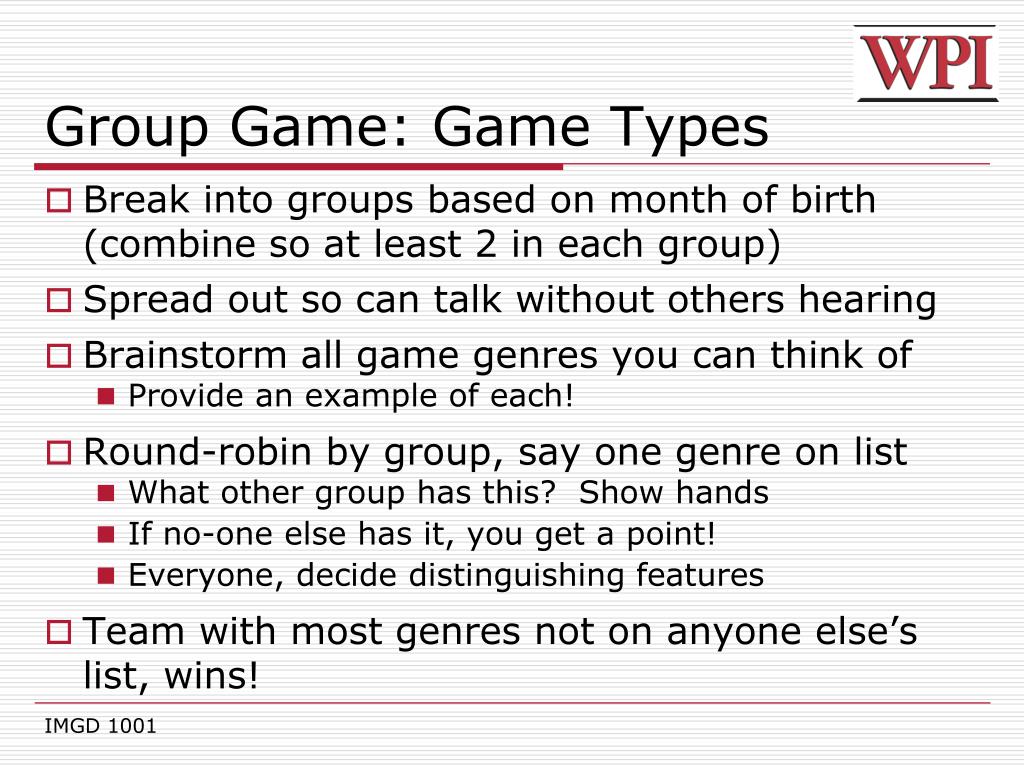 WPI

Group Game: Game Types

Break into groups based on month of birth (combine so at least 2 in each group)

Spread out so can talk without others hearing

Brainstorm all game genres you can think of

Provide an example of each!

Round-robin by group, say one genre on list

What other group has this? Show hands

If no-one else has it, you get a point!

Everyone, decide distinguishing features

Team with most genres not on anyone else's list, wins!

IMGD 1001